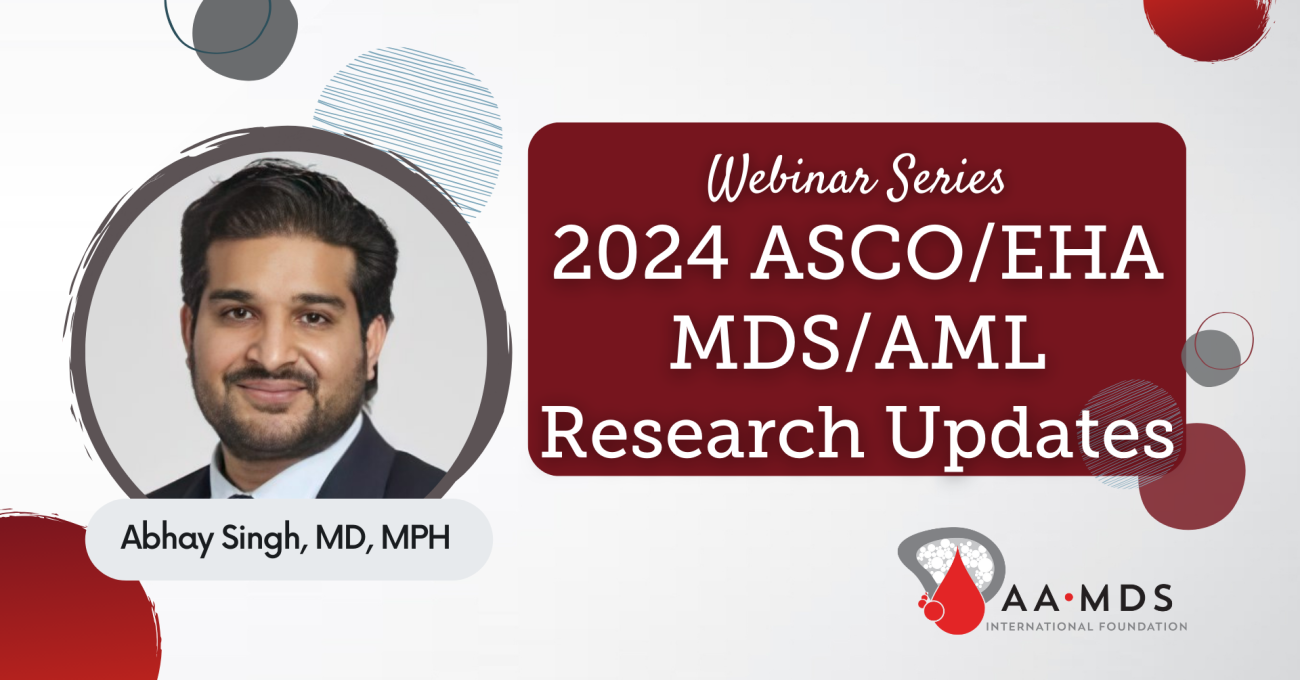 Webinar Series
2024 ASCO/EHA MDS/AML Research Updates

Abhay Singh, MD, MPH

AA·MDS
INTERNATIONAL FOUNDATION